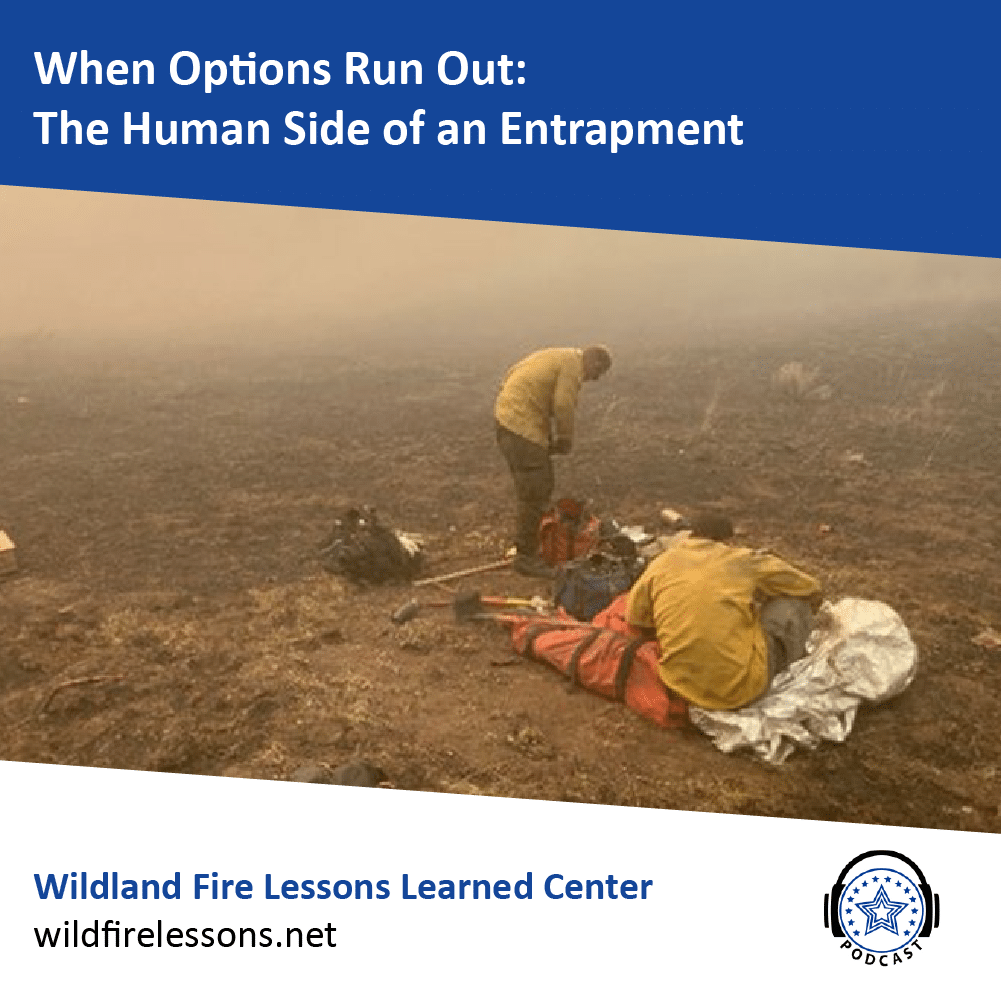 When Options Run Out:
The Human Side of an Entrapment

Wildland Fire Lessons Learned Center
wildfirelessons.net

PODCAST